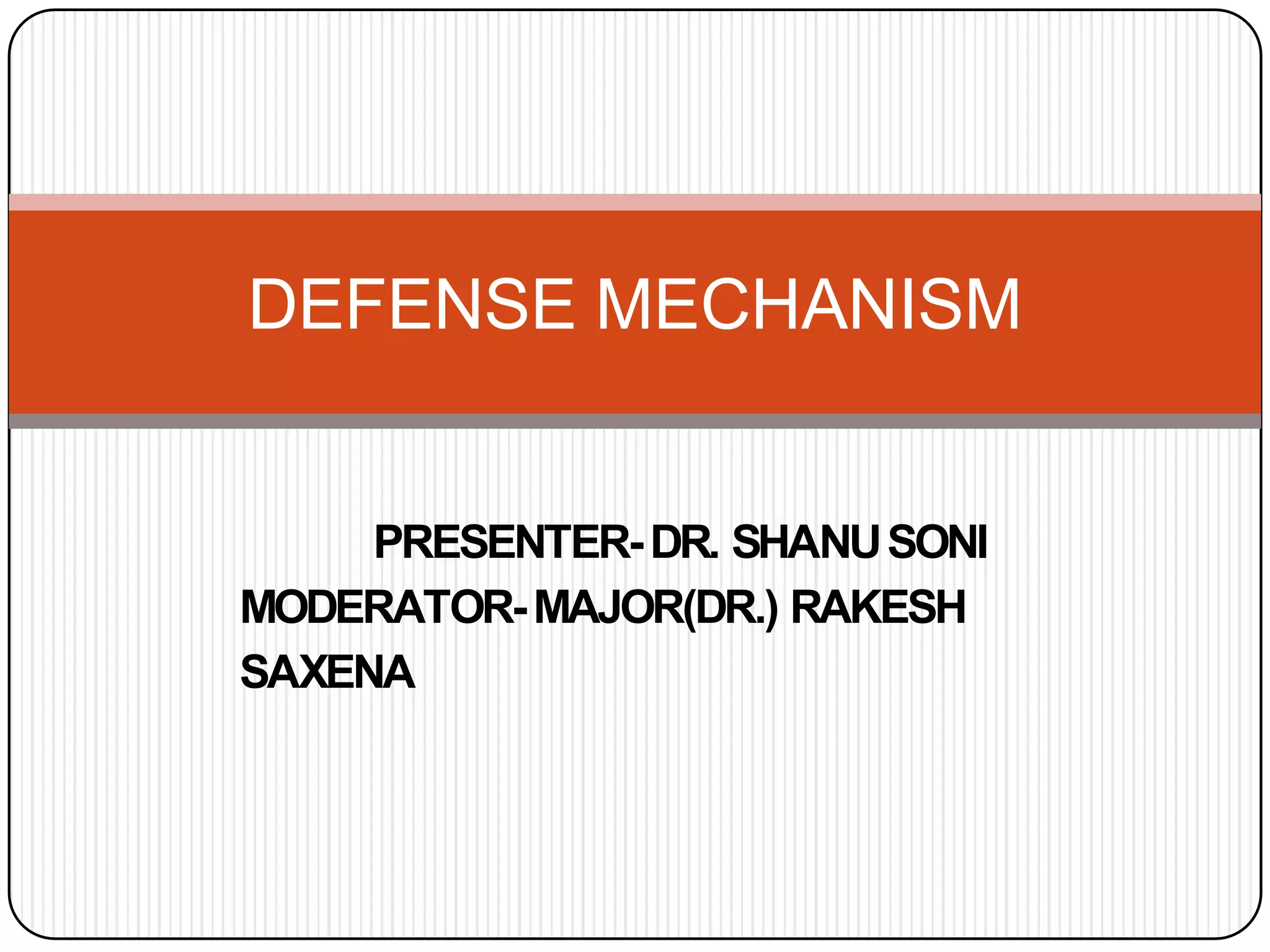 DEFENSE MECHANISM

PRESENTER- DR. SHANU SONI
MODERATOR- MAJOR(DR.) RAKESH SAXENA